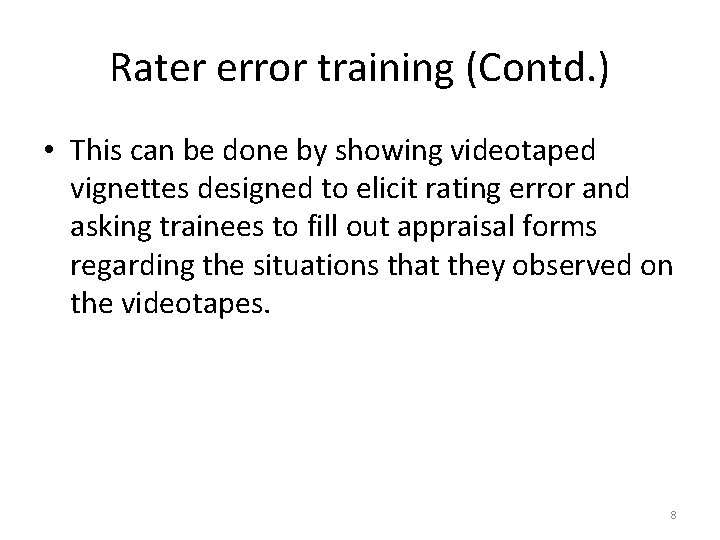 Rater error training (Contd.)

• This can be done by showing videotaped vignettes designed to elicit rating error and asking trainees to fill out appraisal forms regarding the situations that they observed on the videotapes.

8